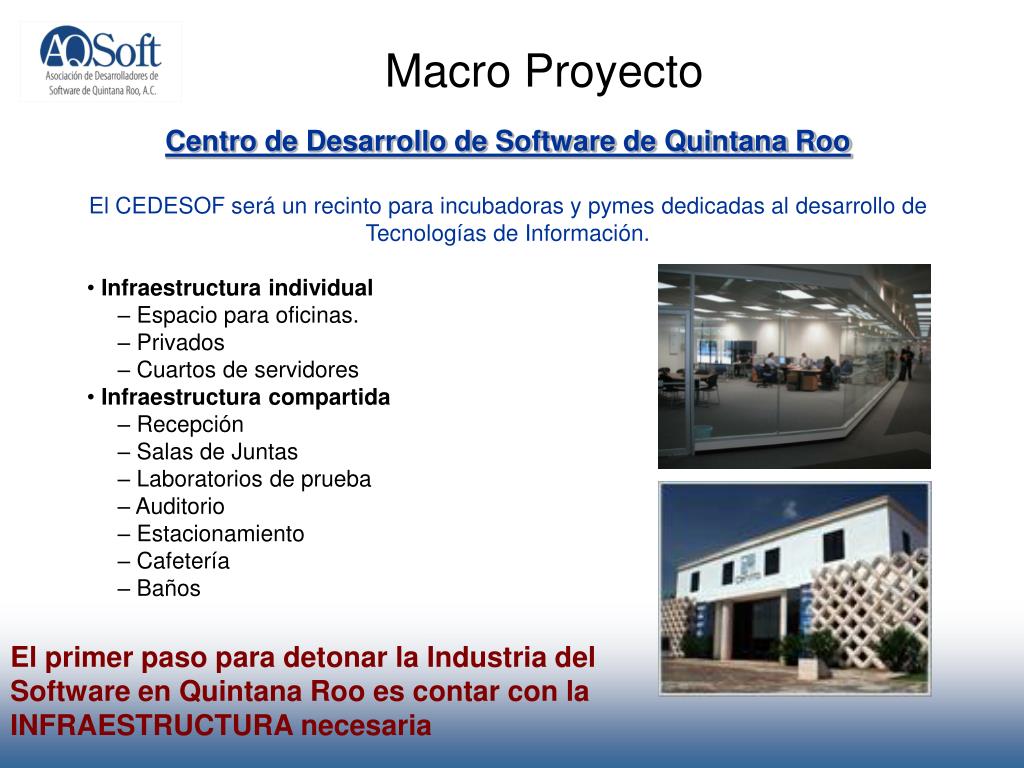 AQSoft
Asociación de Desarrolladores de Software de Quintana Roo, A.C.

Macro Proyecto

Centro de Desarrollo de Software de Quintana Roo

El CEDESOF será un recinto para incubadoras y pymes dedicadas al desarrollo de Tecnologías de Información.

• Infraestructura individual
– Espacio para oficinas.
– Privados
– Cuartos de servidores
• Infraestructura compartida
– Recepción
– Salas de Juntas
– Laboratorios de prueba
– Auditorio
– Estacionamiento
– Cafetería
– Baños

El primer paso para detonar la Industria del Software en Quintana Roo es contar con la INFRAESTRUCTURA necesaria